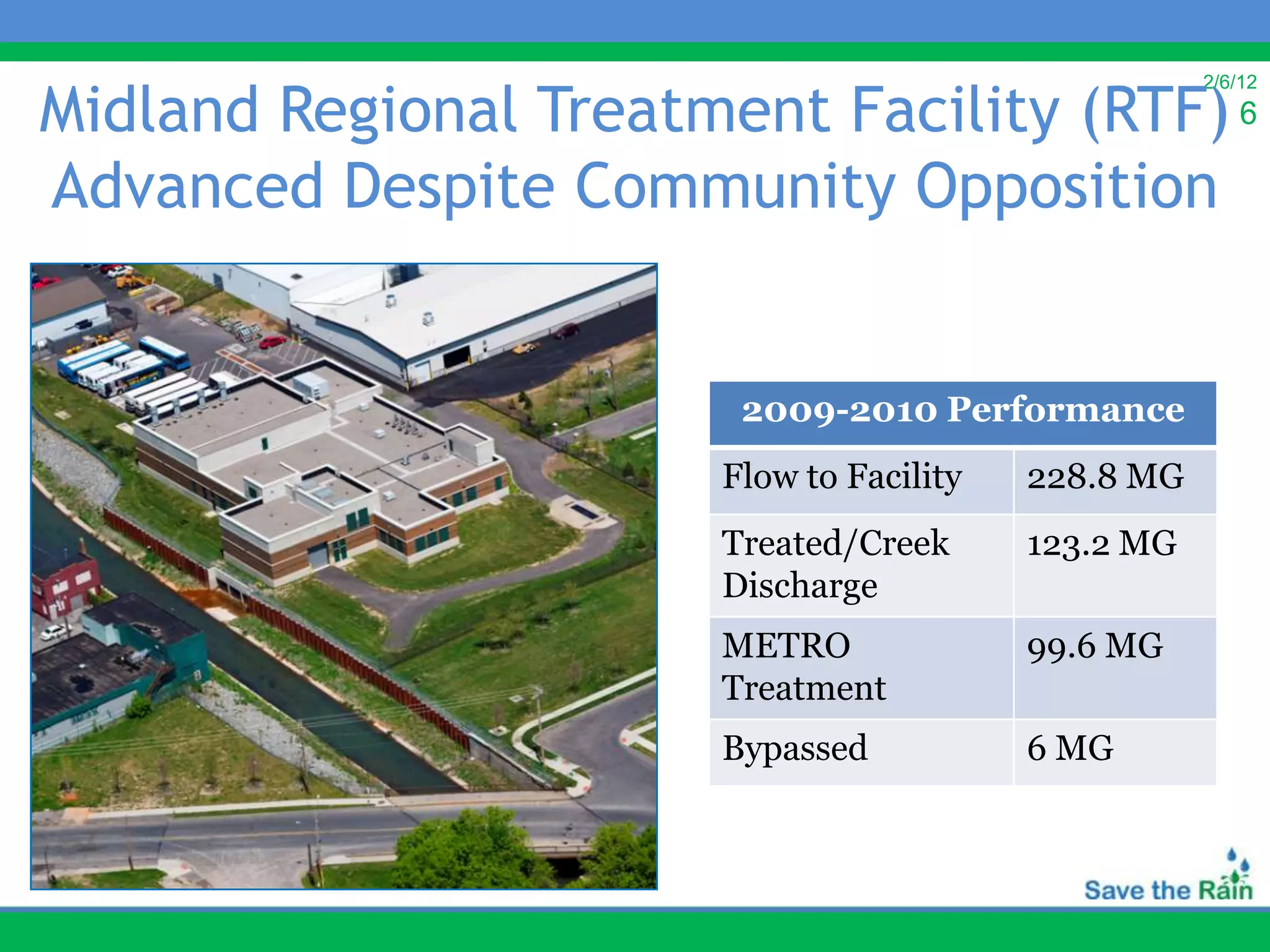 2/6/12
6

Midland Regional Treatment Facility (RTF) Advanced Despite Community Opposition

| 2009-2010 Performance | |
|---|---|
| Flow to Facility | 228.8 MG |
| Treated/Creek Discharge | 123.2 MG |
| METRO Treatment | 99.6 MG |
| Bypassed | 6 MG |

Save the Rain